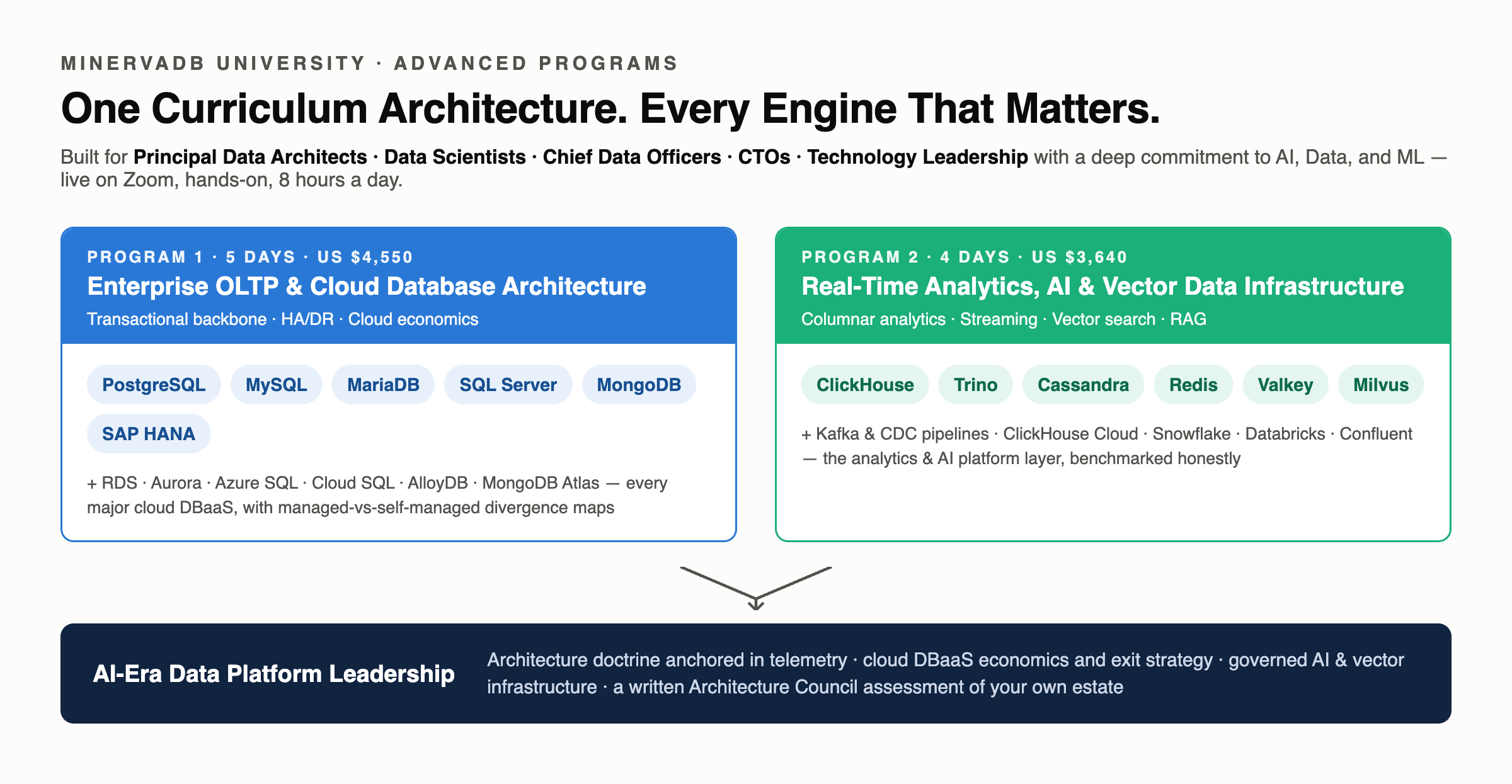 MINERVADB UNIVERSITY · ADVANCED PROGRAMS

One Curriculum Architecture. Every Engine That Matters.

Built for Principal Data Architects · Data Scientists · Chief Data Officers · CTOs · Technology Leadership with a deep commitment to AI, Data, and ML — live on Zoom, hands-on, 8 hours a day.

PROGRAM 1 · 5 DAYS · US $4,550
Enterprise OLTP & Cloud Database Architecture
Transactional backbone · HA/DR · Cloud economics

PostgreSQL MySQL MariaDB SQL Server MongoDB SAP HANA

+ RDS · Aurora · Azure SQL · Cloud SQL · AlloyDB · MongoDB Atlas — every major cloud DBaaS, with managed-vs-self-managed divergence maps

PROGRAM 2 · 4 DAYS · US $3,640
Real-Time Analytics, AI & Vector Data Infrastructure
Columnar analytics · Streaming · Vector search · RAG

ClickHouse Trino Cassandra Redis Valkey Milvus

+ Kafka & CDC pipelines · ClickHouse Cloud · Snowflake · Databricks · Confluent — the analytics & AI platform layer, benchmarked honestly

AI-Era Data Platform Leadership

Architecture doctrine anchored in telemetry · cloud DBaaS economics and exit strategy · governed AI & vector infrastructure · a written Architecture Council assessment of your own estate